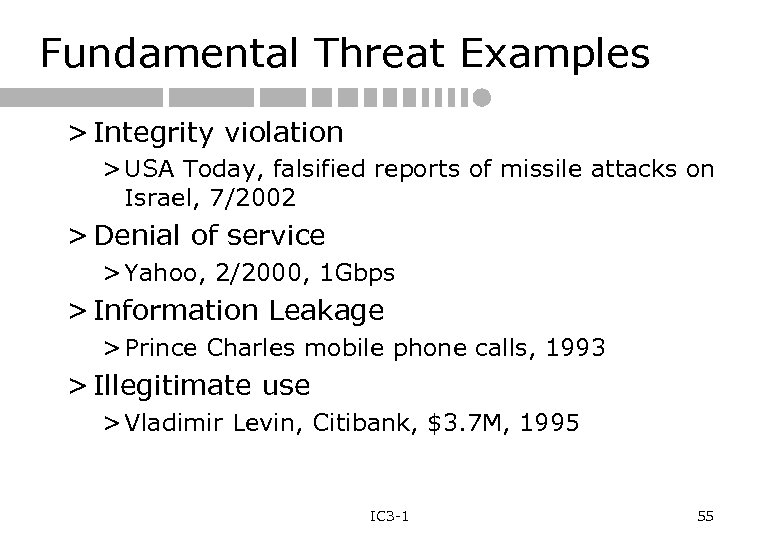 Fundamental Threat Examples

> Integrity violation

> USA Today, falsified reports of missile attacks on Israel, 7/2002

> Denial of service

> Yahoo, 2/2000, 1Gbps

> Information Leakage

> Prince Charles mobile phone calls, 1993

> Illegitimate use

> Vladimir Levin, Citibank, \$3.7M, 1995

IC3-1

55